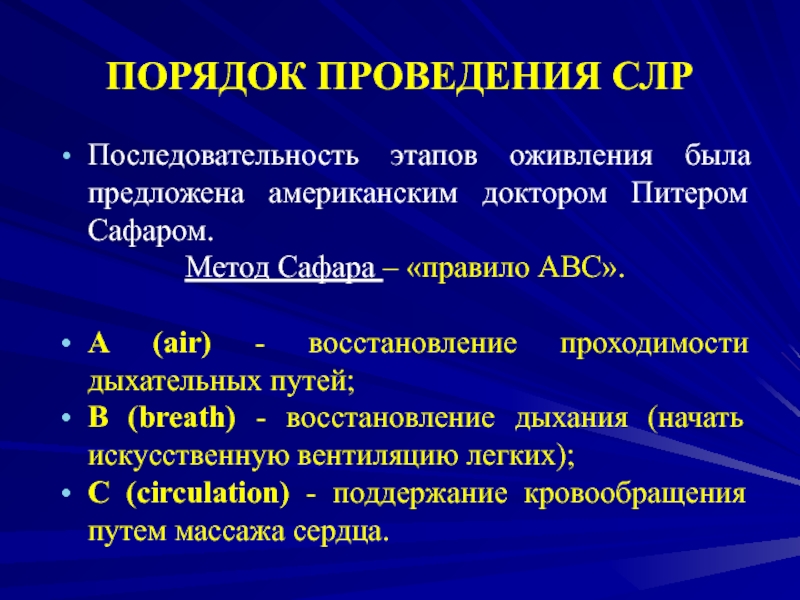 ПОРЯДОК ПРОВЕДЕНИЯ СЛР

• Последовательность этапов оживления была предложена американским доктором Питером Сафаром.

Метод Сафара – «правило АВС».

• А (air) - восстановление проходимости дыхательных путей;
• В (breath) - восстановление дыхания (начать искусственную вентиляцию легких);
• С (circulation) - поддержание кровообращения путем массажа сердца.